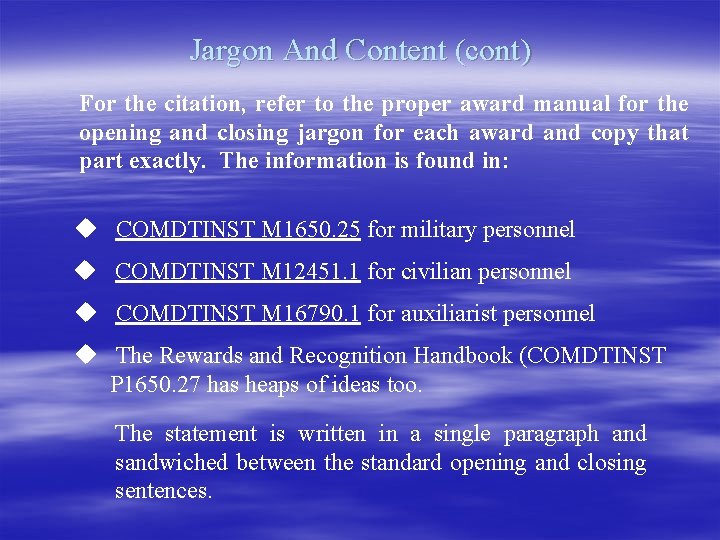 Jargon And Content (cont)

For the citation, refer to the proper award manual for the opening and closing jargon for each award and copy that part exactly. The information is found in:

◆ COMDTINST M1650.25 for military personnel

◆ COMDTINST M12451.1 for civilian personnel

◆ COMDTINST M16790.1 for auxiliarist personnel

◆ The Rewards and Recognition Handbook (COMDTINST P1650.27 has heaps of ideas too.

The statement is written in a single paragraph and sandwiched between the standard opening and closing sentences.